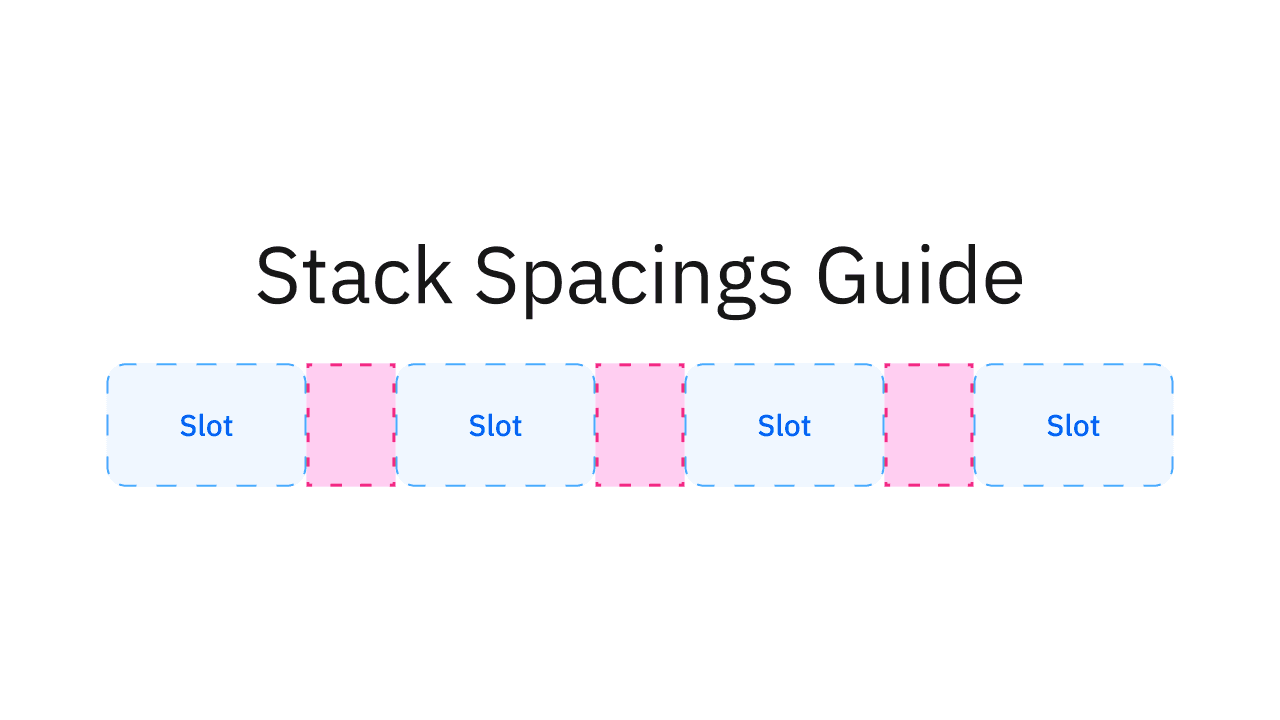 Stack Spacings Guide

Slot

Slot

Slot

Slot